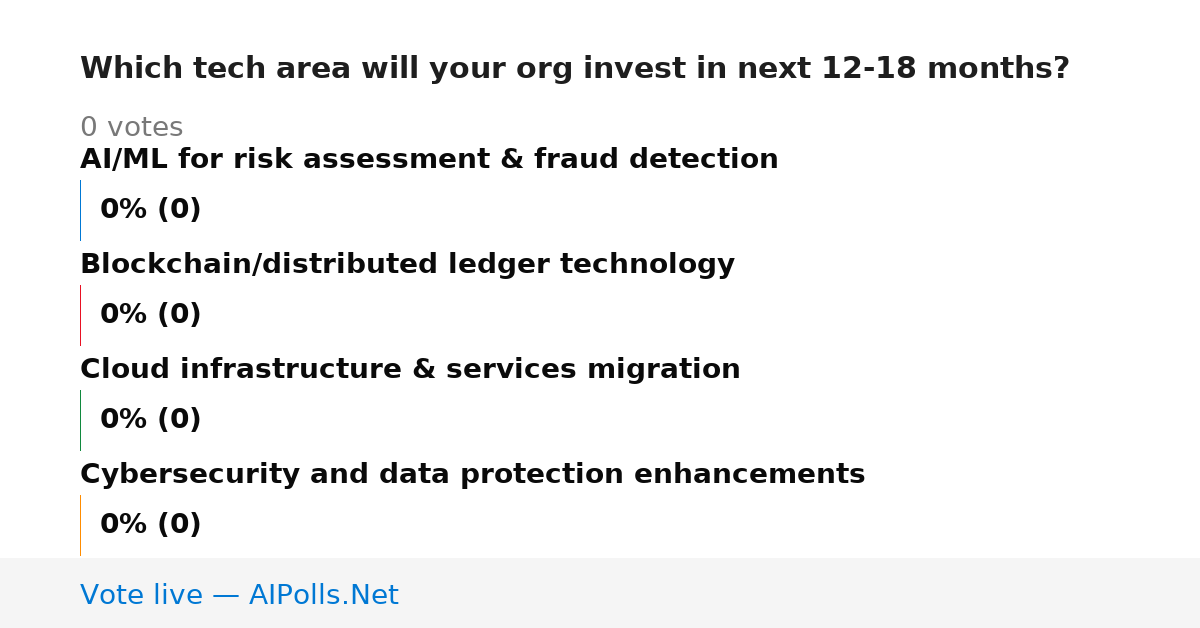 Which tech area will your org invest in next 12-18 months?

0 votes

AI/ML for risk assessment & fraud detection

0% (0)

Blockchain/distributed ledger technology

0% (0)

Cloud infrastructure & services migration

0% (0)

Cybersecurity and data protection enhancements

0% (0)

Vote live — AIPolls.Net